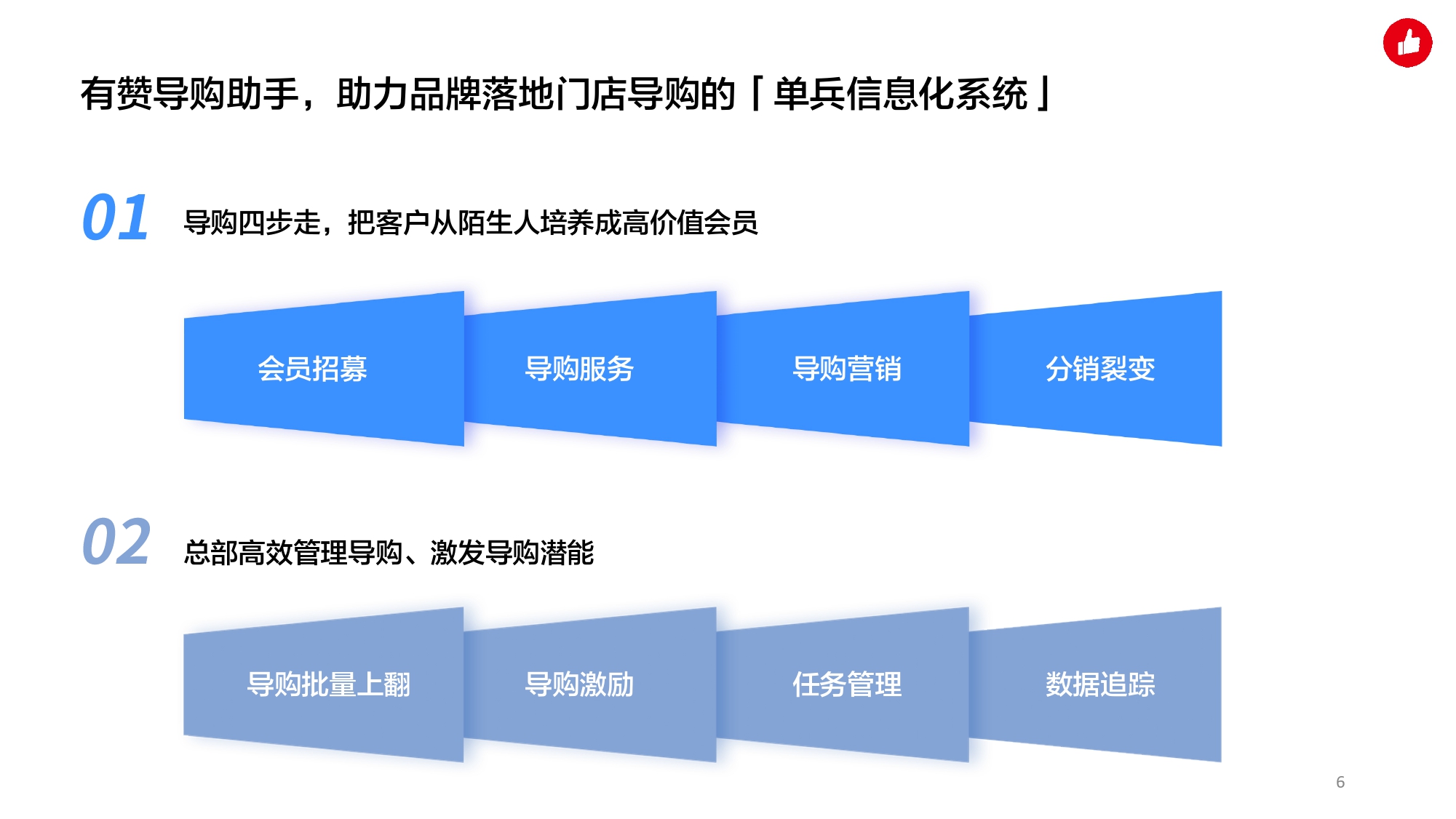 有赞导购助手，助力品牌落地门店导购的「单兵信息化系统」

01 导购四步走，把客户从陌生人培养成高价值会员

会员招募

导购服务

导购营销

分销裂变

02 总部高效管理导购、激发导购潜能

导购批量上翻

导购激励

任务管理

数据追踪

6